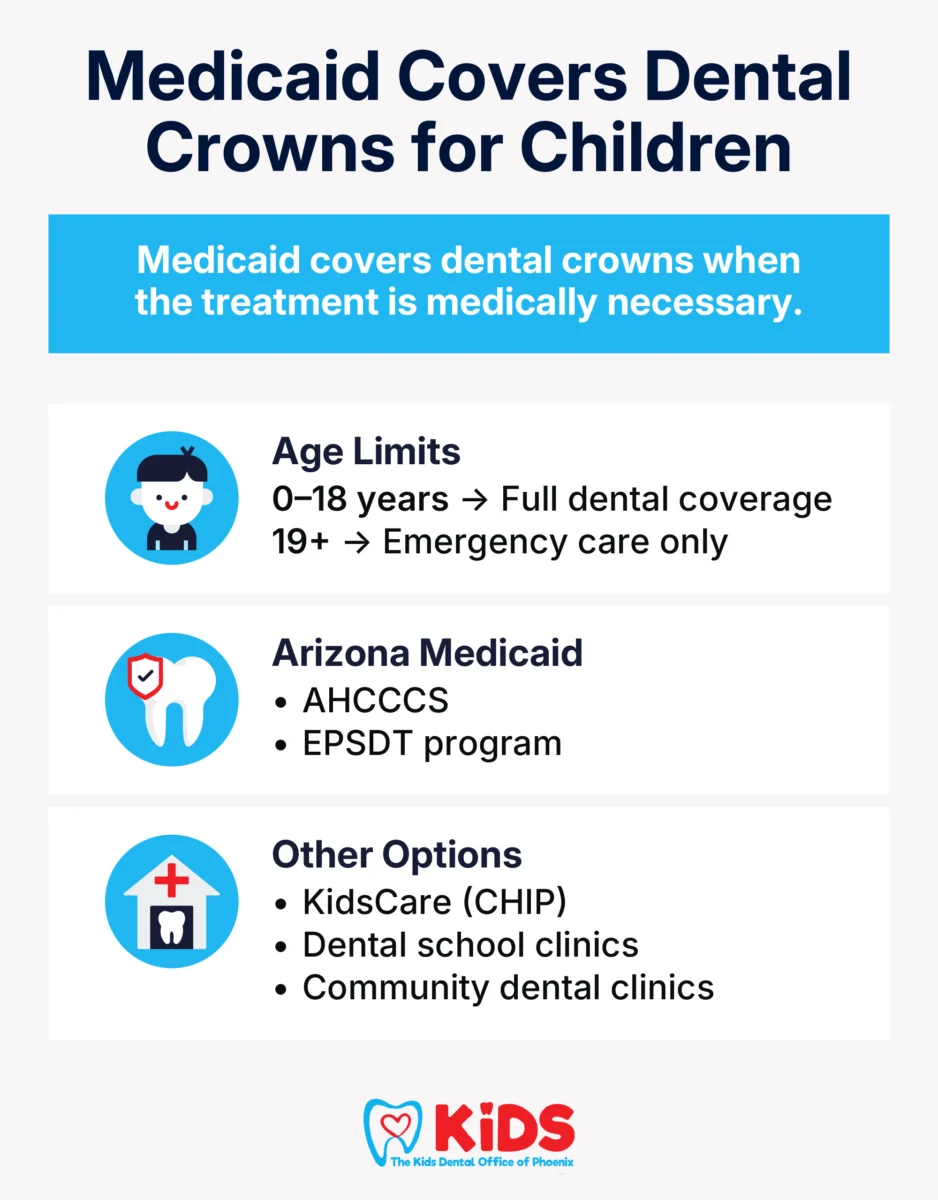 Medicaid Covers Dental Crowns for Children

Medicaid covers dental crowns when the treatment is medically necessary.

Age Limits
0–18 years → Full dental coverage
19+ → Emergency care only

Arizona Medicaid
• AHCCCS
• EPSDT program

Other Options
• KidsCare (CHIP)
• Dental school clinics
• Community dental clinics

KiDS
The Kids Dental Office of Phoenix